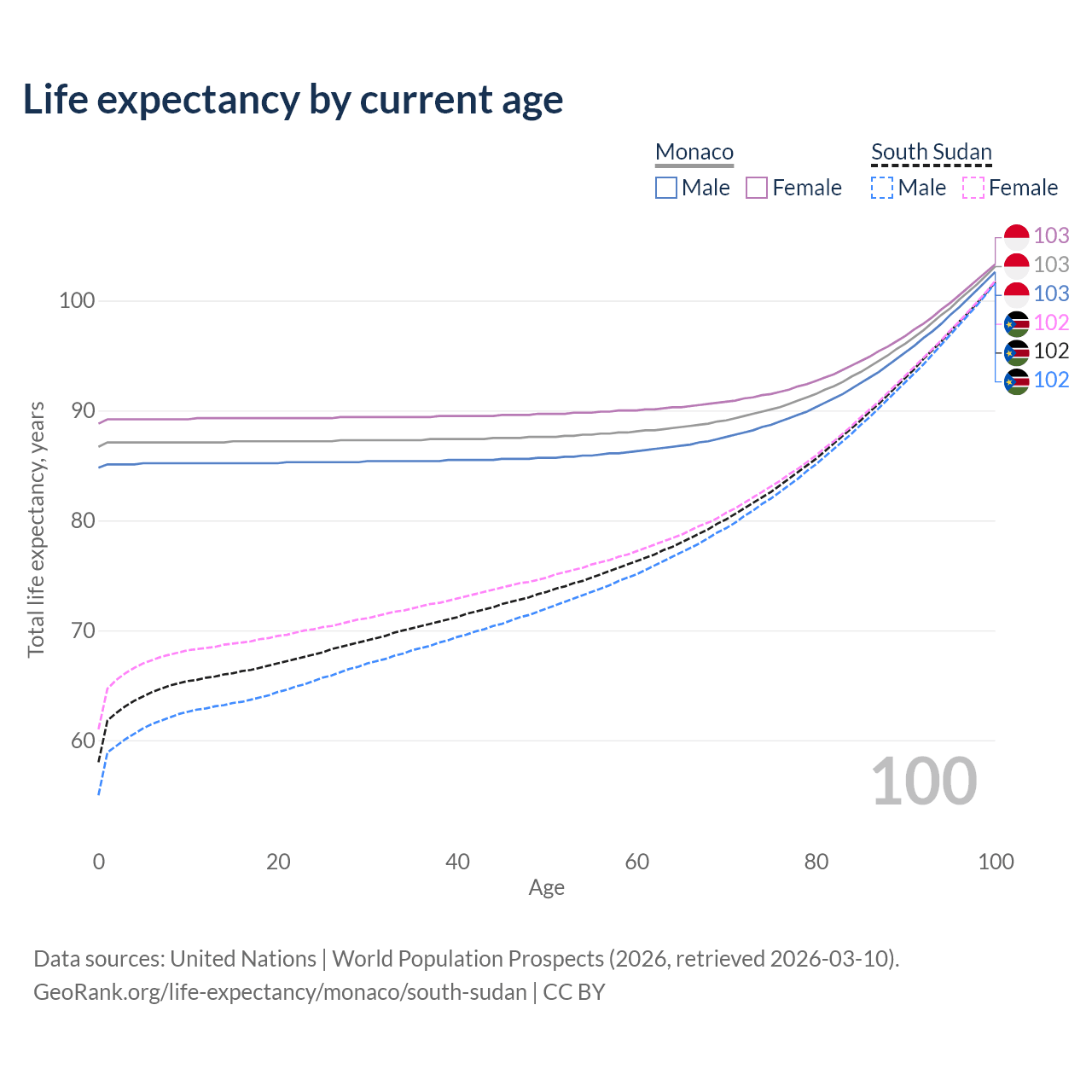 Life expectancy by current age

Monaco
Male Female

South Sudan
Male Female

103
103
103
102
102
102

100
90
80
70
60

Total life expectancy, years

100

0 20 40 60 80 100
Age

Data sources: United Nations | World Population Prospects (2026, retrieved 2026-03-10).
GeoRank.org/life-expectancy/monaco/south-sudan | CC BY